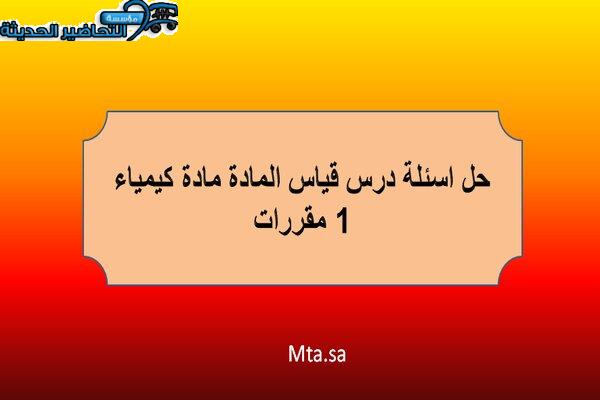 مؤسسة
التحاضير الحديثة

حل اسئلة درس قياس المادة مادة كيمياء 1 مقررات

Mta.sa